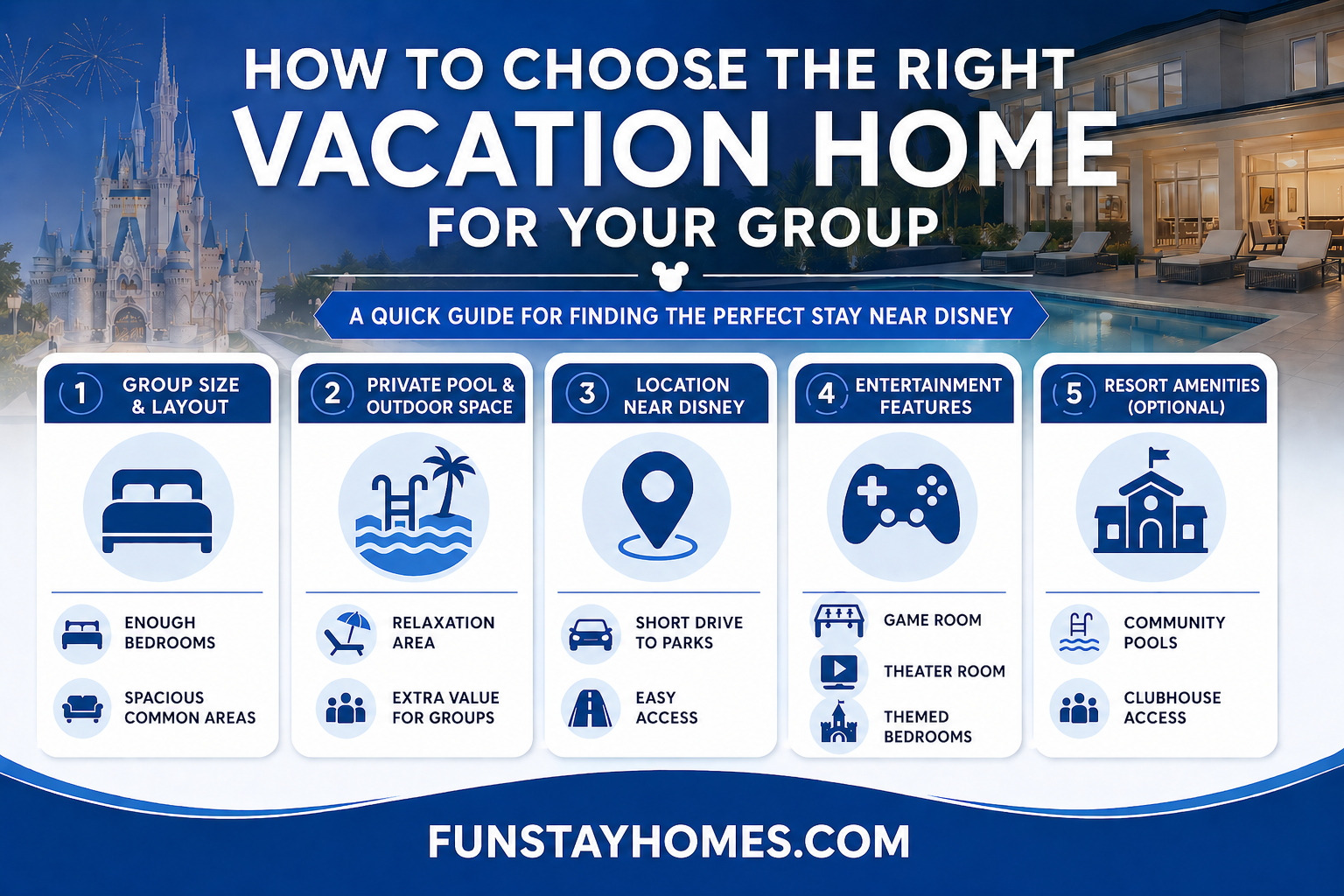 HOW TO CHOOSE THE RIGHT
VACATION HOME
FOR YOUR GROUP

A QUICK GUIDE FOR FINDING THE PERFECT STAY NEAR DISNEY

1 GROUP SIZE & LAYOUT

ENOUGH BEDROOMS

SPACIOUS COMMON AREAS

2 PRIVATE POOL & OUTDOOR SPACE

RELAXATION AREA

EXTRA VALUE FOR GROUPS

3 LOCATION NEAR DISNEY

SHORT DRIVE TO PARKS

EASY ACCESS

4 ENTERTAINMENT FEATURES

GAME ROOM

THEATER ROOM

THEMED BEDROOMS

5 RESORT AMENITIES (OPTIONAL)

COMMUNITY POOLS

CLUBHOUSE ACCESS

FUNSTAYHOMES.COM